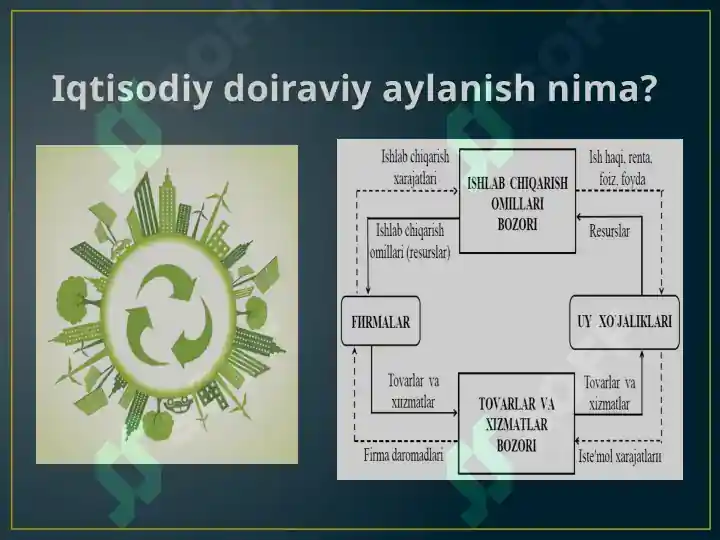 Iqtisodiy doiraviy aylanish nima?

Ishlab chiqarish xarajatlari

ISHLAB CHIQARISH OMILLARI BOZORI

Ish haqi, renta, foiz, foyda

Ishlab chiqarish omillari (resurslar)

Resurslar

FIIRMALAR

UY XO'JALIKLARI

Tovarlar va xizmatlar

TOVARLAR VA XIZMATLAR BOZORI

Tovarlar va xizmatlar

Firma daromadlari

Iste'mol xarajatlari